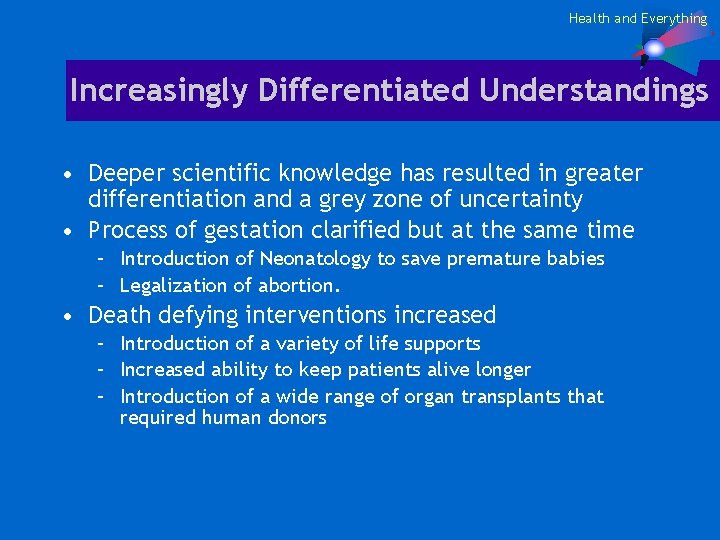 Health and Everything

Increasingly Differentiated Understandings

• Deeper scientific knowledge has resulted in greater differentiation and a grey zone of uncertainty
• Process of gestation clarified but at the same time
– Introduction of Neonatology to save premature babies
– Legalization of abortion.
• Death defying interventions increased
– Introduction of a variety of life supports
– Increased ability to keep patients alive longer
– Introduction of a wide range of organ transplants that required human donors